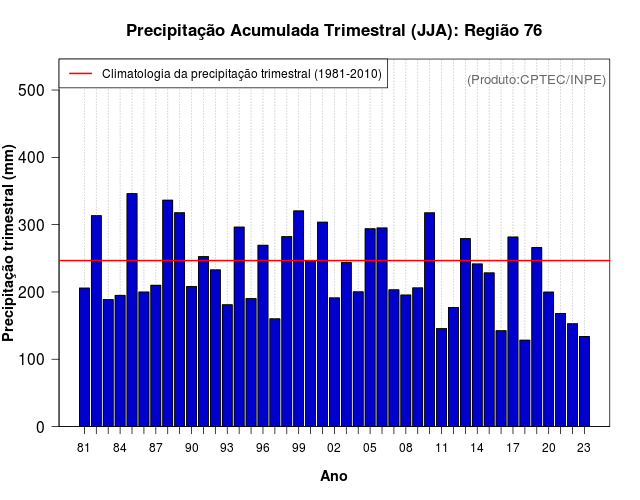 Precipitação Acumulada Trimestral (JJA): Região 76

Climatologia da precipitação trimestral (1981-2010)

(Produto:CPTEC/INPE)

Precipitação trimestral (mm)

500
400
300
200
100
0

81 84 87 90 93 96 99 02 05 08 11 14 17 20 23

Ano